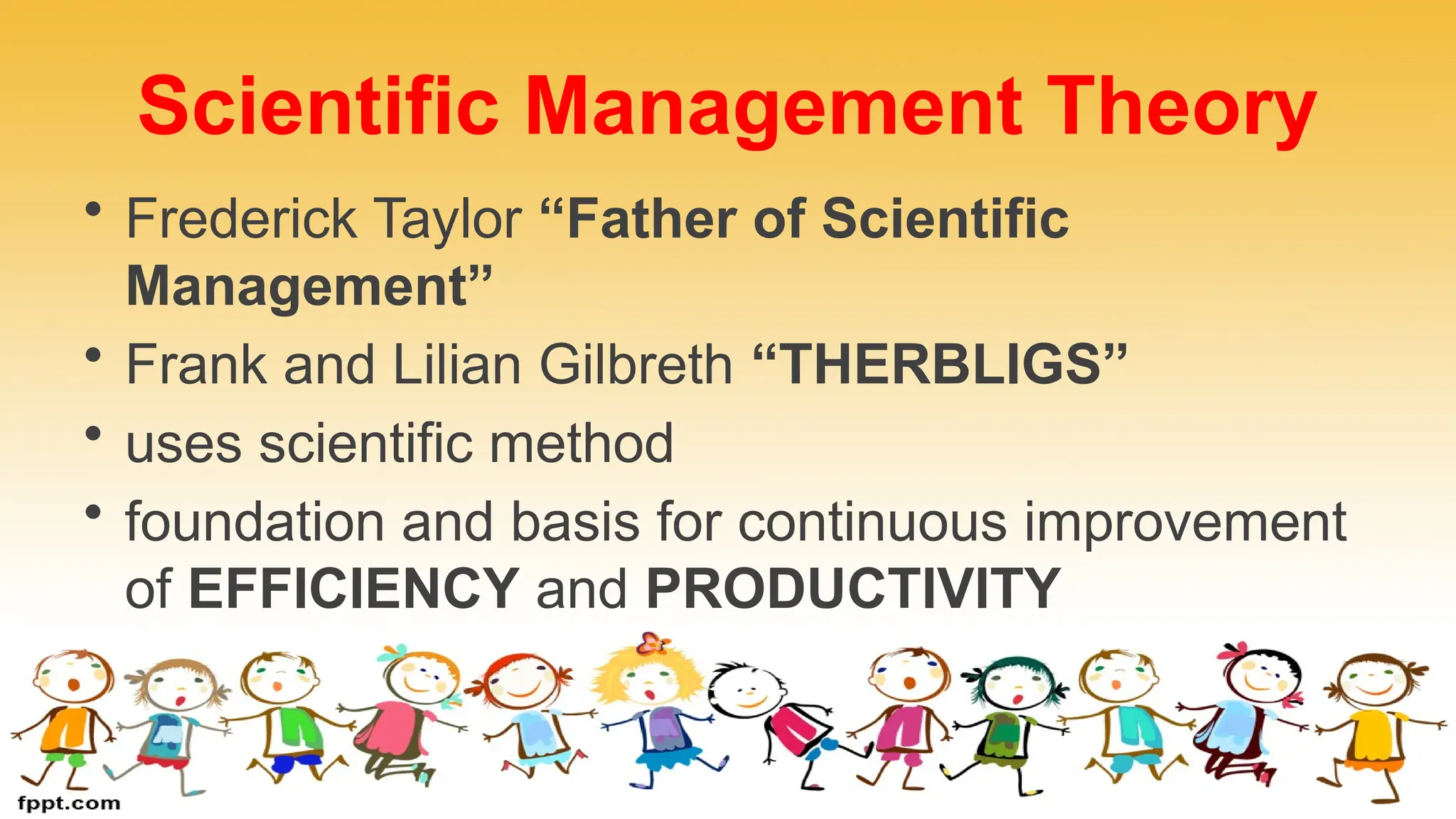 Scientific Management Theory

• Frederick Taylor “Father of Scientific Management”

• Frank and Lilian Gilbreth “THERBLIGS”

• uses scientific method

• foundation and basis for continuous improvement of EFFICIENCY and PRODUCTIVITY

fppt.com